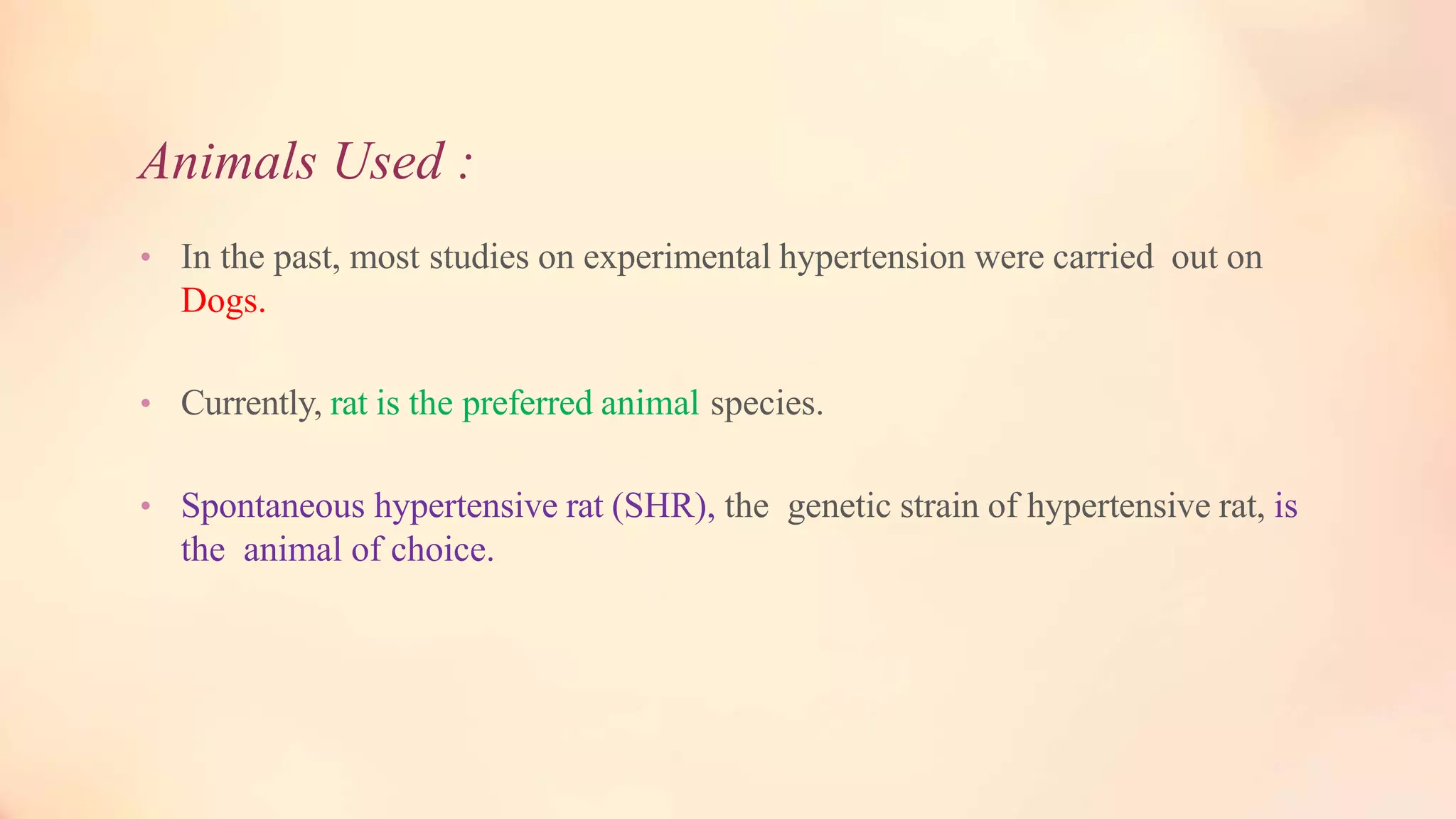 Animals Used :

• In the past, most studies on experimental hypertension were carried out on Dogs.

• Currently, rat is the preferred animal species.

• Spontaneous hypertensive rat (SHR), the genetic strain of hypertensive rat, is the animal of choice.